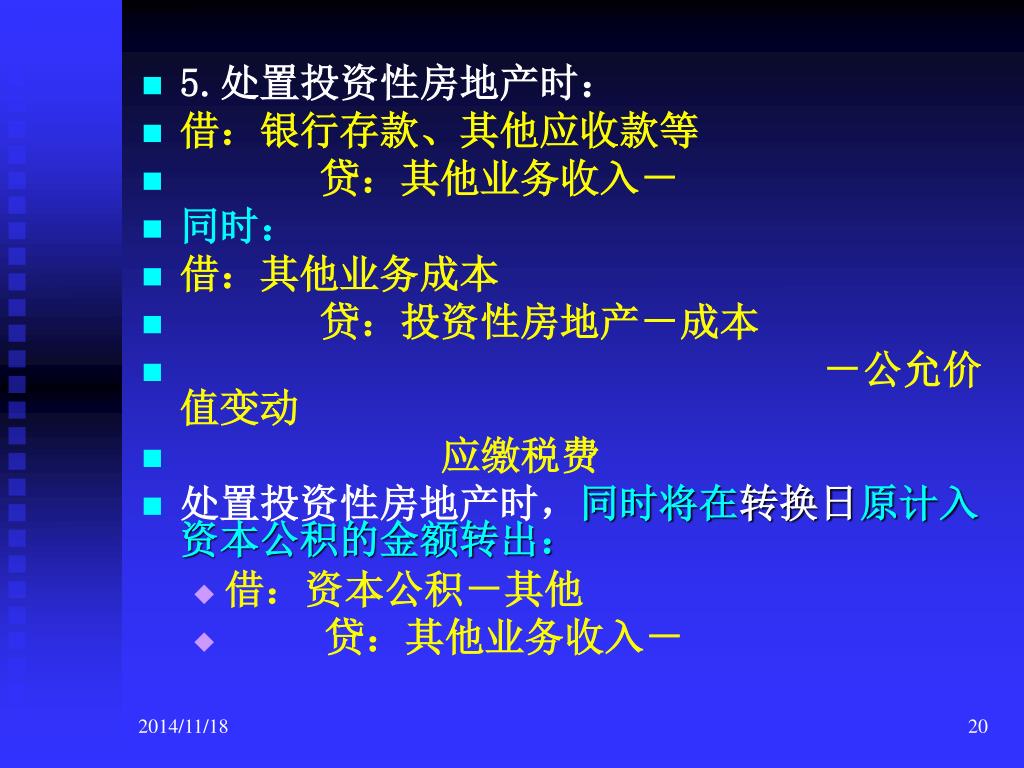 5.处置投资性房地产时：
借：银行存款、其他应收款等
贷：其他业务收入－
同时：
借：其他业务成本
贷：投资性房地产－成本
－公允价值变动
应缴税费
处置投资性房地产时，同时将在转换日原计入资本公积的金额转出：
借：资本公积－其他
贷：其他业务收入－

2014/11/18

20